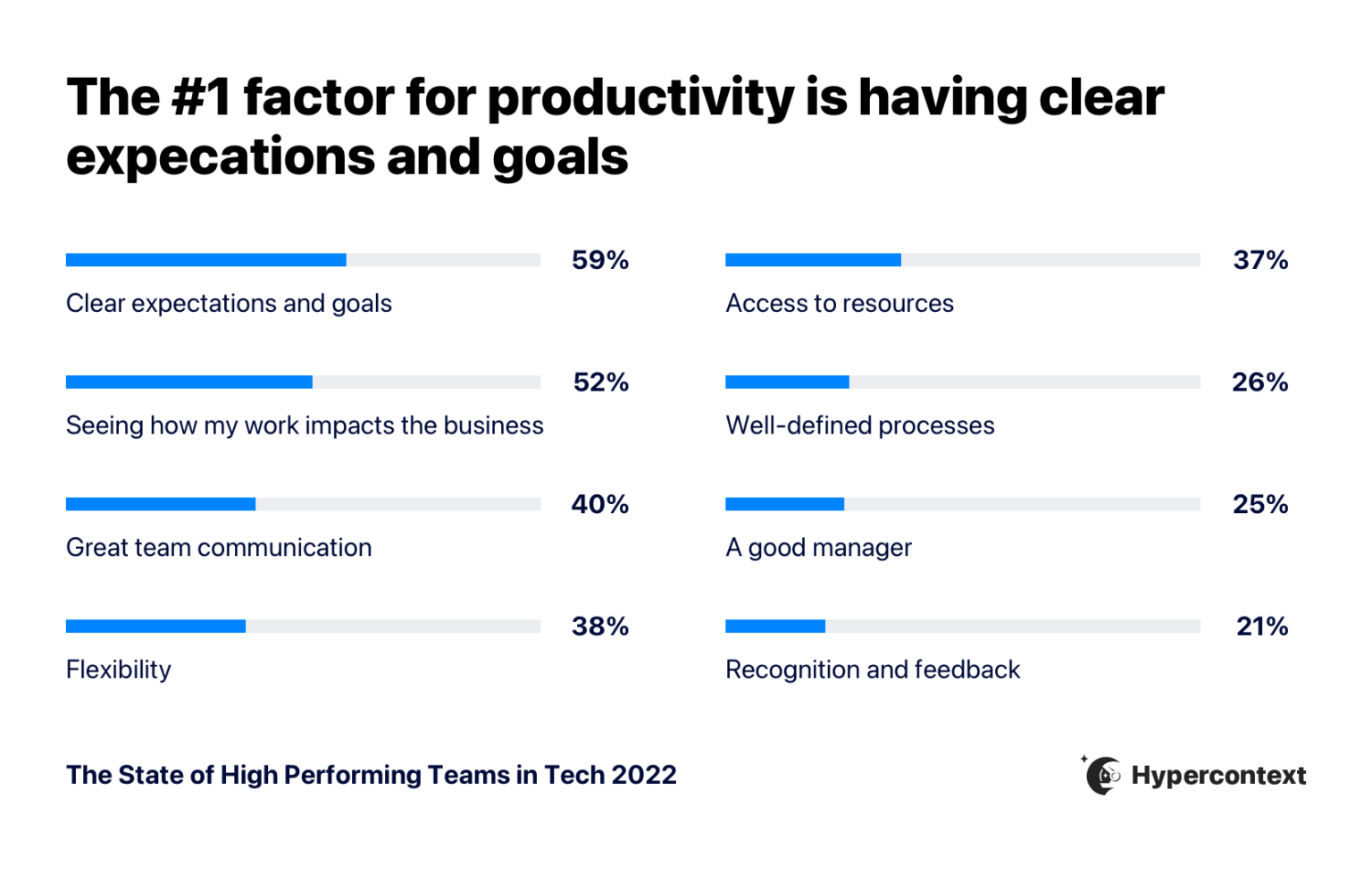 The #1 factor for productivity is having clear expecations and goals

59%
Clear expectations and goals

52%
Seeing how my work impacts the business

40%
Great team communication

38%
Flexibility

37%
Access to resources

26%
Well-defined processes

25%
A good manager

21%
Recognition and feedback

The State of High Performing Teams in Tech 2022

Hypercontext